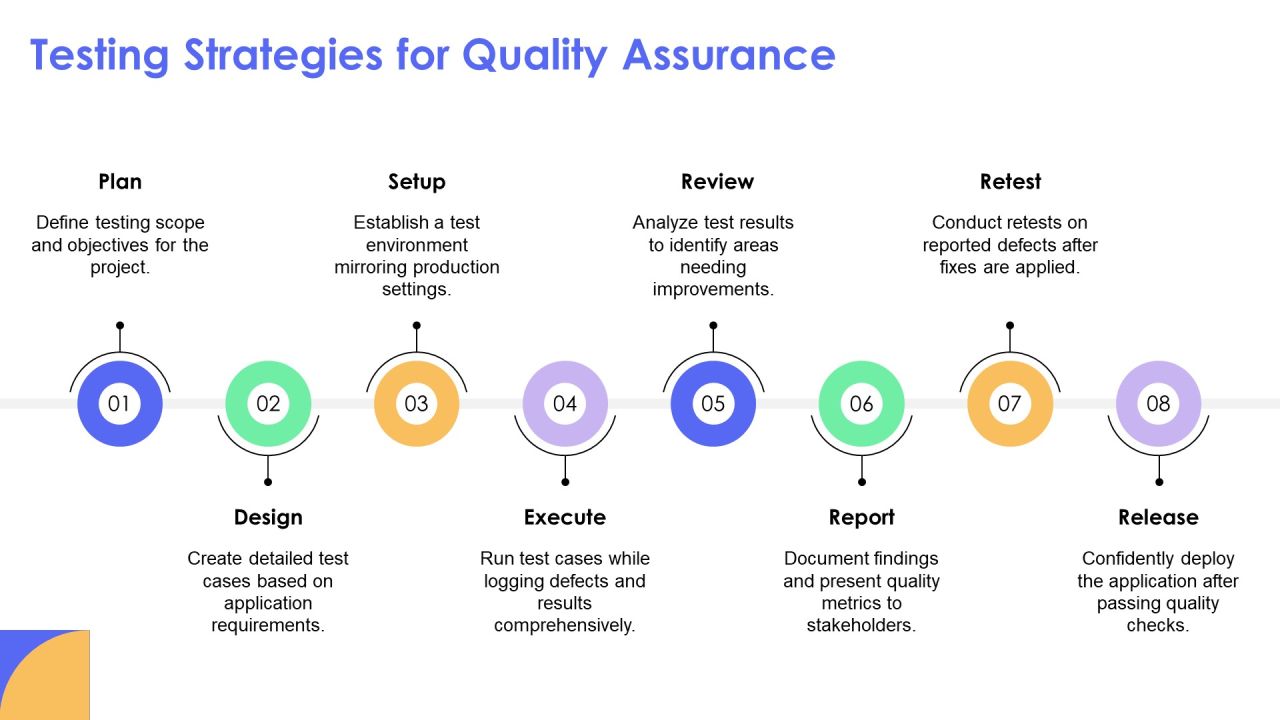 Testing Strategies for Quality Assurance

Plan

Define testing scope and objectives for the project.

Setup

Establish a test environment mirroring production settings.

Review

Analyze test results to identify areas needing improvements.

Retest

Conduct retests on reported defects after fixes are applied.

01

02

03

04

05

06

07

08

Design

Create detailed test cases based on application requirements.

Execute

Run test cases while logging defects and results comprehensively.

Report

Document findings and present quality metrics to stakeholders.

Release

Confidently deploy the application after passing quality checks.